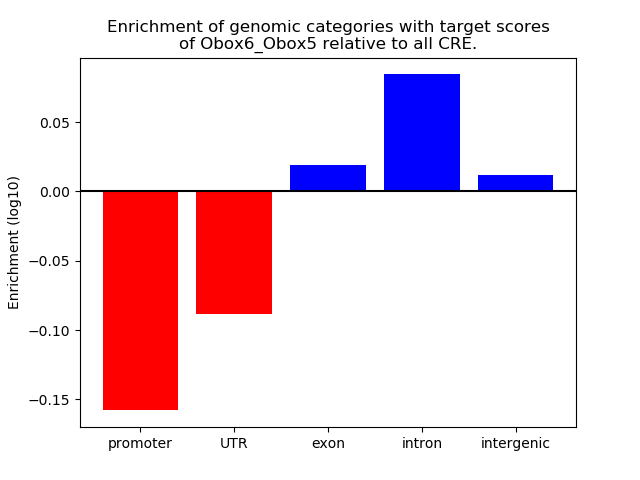 Enrichment of genomic categories with target scores of Obox6_Obox5 relative to all CRE.

Enrichment (log10)

0.05
0.00
−0.05
−0.10
−0.15

promoter
UTR
exon
intron
intergenic